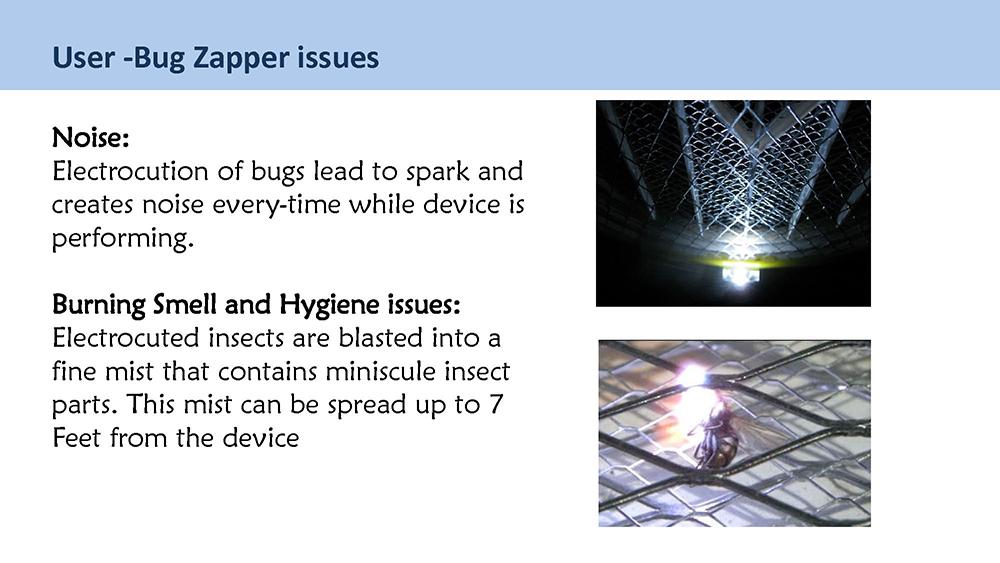 User -Bug Zapper issues

Noise:
Electrocution of bugs lead to spark and creates noise every-time while device is performing.

Burning Smell and Hygiene issues:
Electrocuted insects are blasted into a fine mist that contains miniscule insect parts. This mist can be spread up to 7 Feet from the device